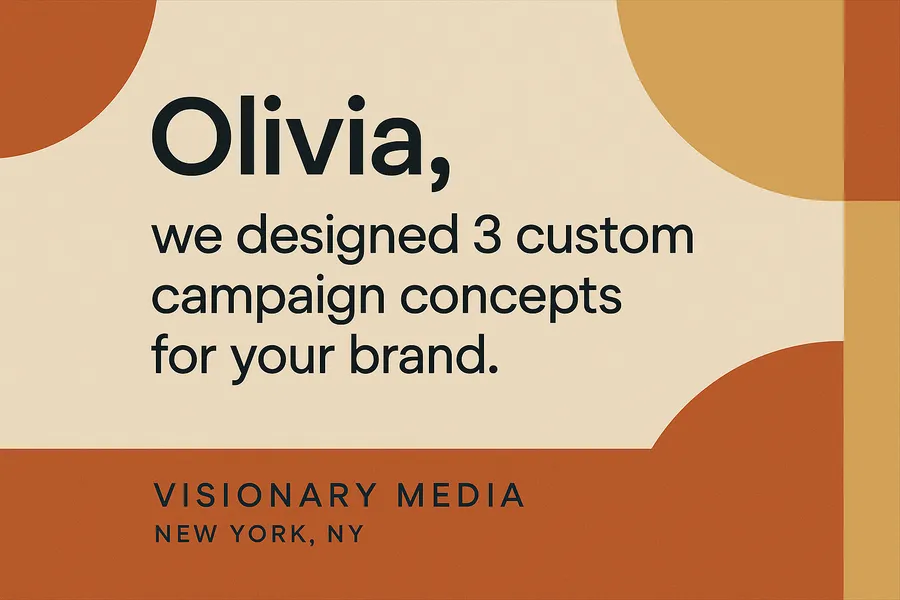 Olivia,

we designed 3 custom campaign concepts for your brand.

VISIONARY MEDIA
NEW YORK, NY